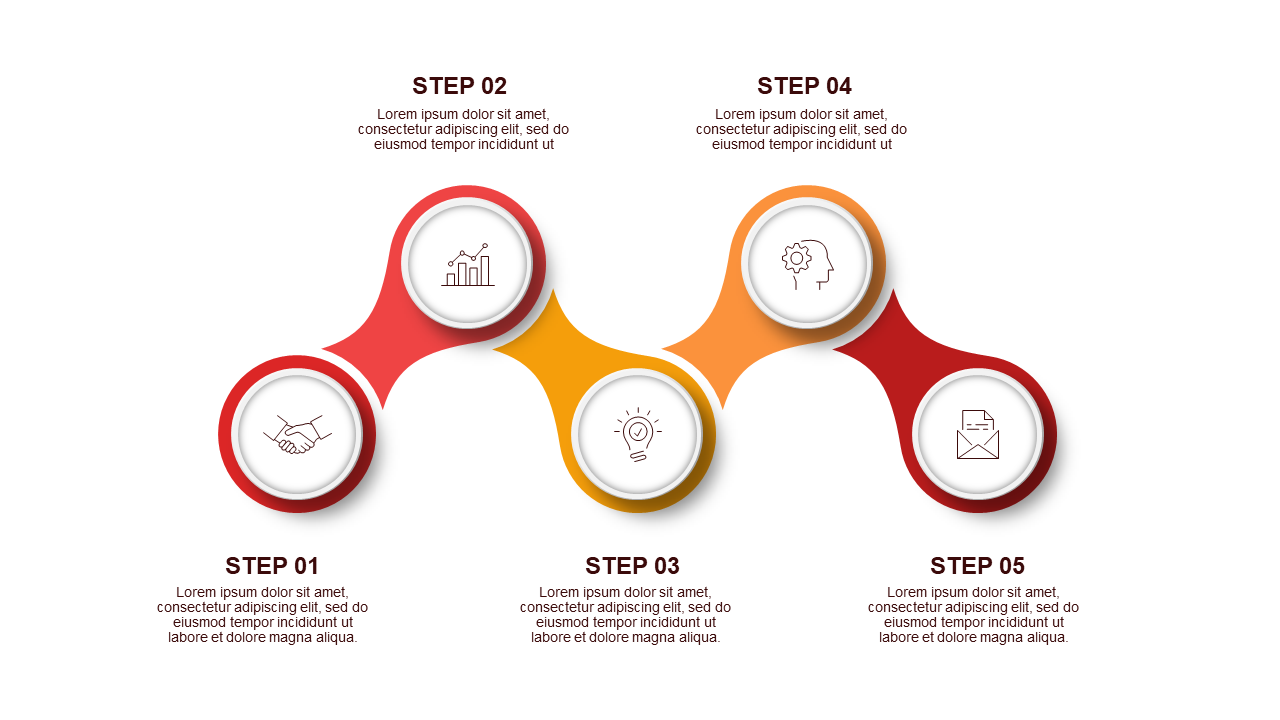 STEP 02
Lorem ipsum dolor sit amet, consectetur adipiscing elit, sed do eiusmod tempor incididunt ut

STEP 04
Lorem ipsum dolor sit amet, consectetur adipiscing elit, sed do eiusmod tempor incididunt ut

STEP 01
Lorem ipsum dolor sit amet, consectetur adipiscing elit, sed do eiusmod tempor incididunt ut labore et dolore magna aliqua.

STEP 03
Lorem ipsum dolor sit amet, consectetur adipiscing elit, sed do eiusmod tempor incididunt ut labore et dolore magna aliqua.

STEP 05
Lorem ipsum dolor sit amet, consectetur adipiscing elit, sed do eiusmod tempor incididunt ut labore et dolore magna aliqua.